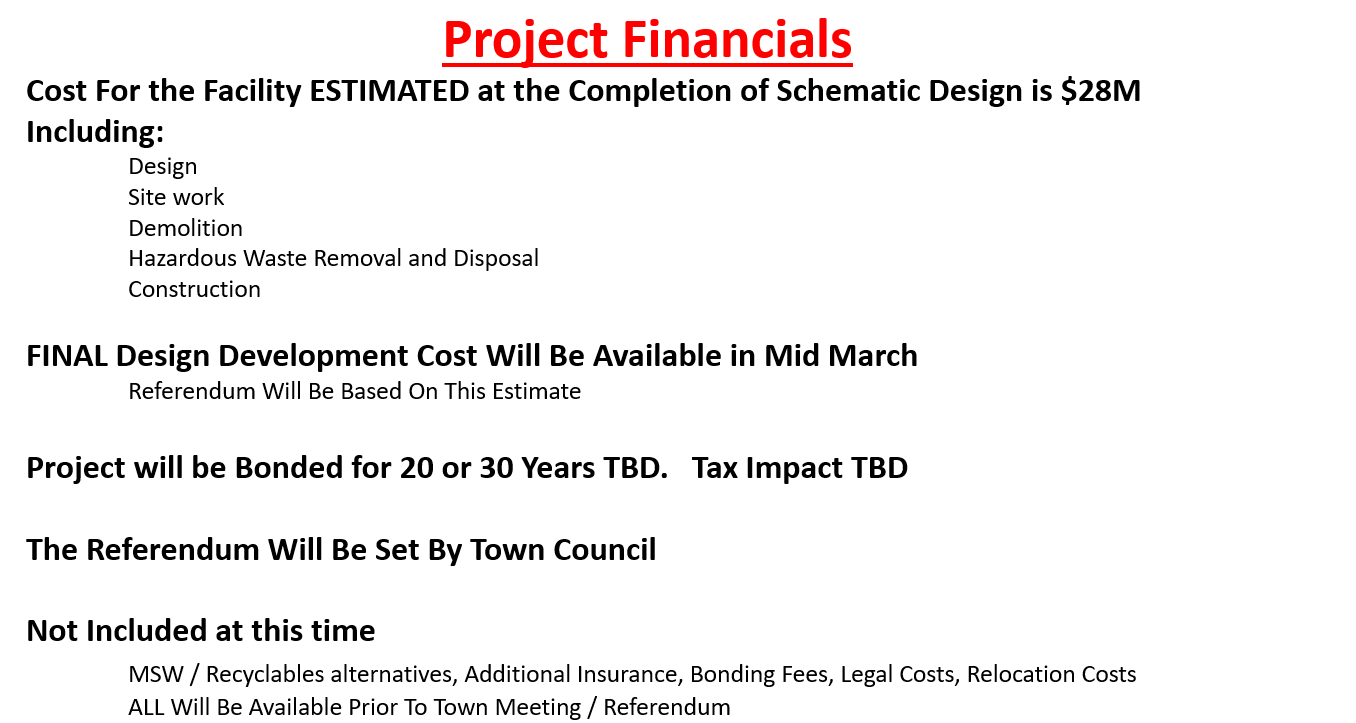 Project Financials

Cost For the Facility ESTIMATED at the Completion of Schematic Design is \$28M
Including:

Design
Site work
Demolition
Hazardous Waste Removal and Disposal
Construction

FINAL Design Development Cost Will Be Available in Mid March

Referendum Will Be Based On This Estimate

Project will be Bonded for 20 or 30 Years TBD. Tax Impact TBD

The Referendum Will Be Set By Town Council

Not Included at this time

MSW / Recyclables alternatives, Additional Insurance, Bonding Fees, Legal Costs, Relocation Costs
ALL Will Be Available Prior To Town Meeting / Referendum